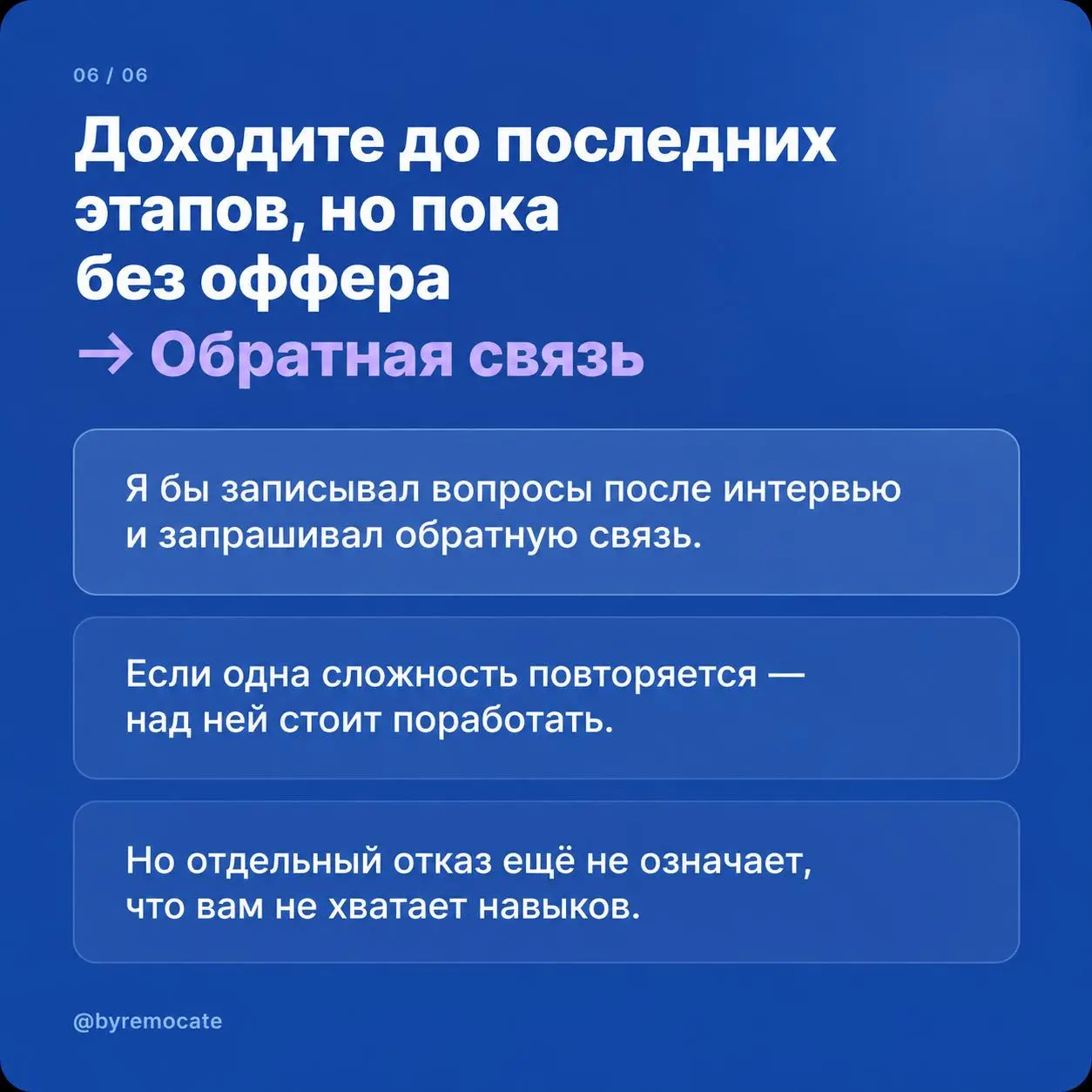 06 / 06

Доходите до последних этапов, но пока без оффера

→ Обратная связь

Я бы записывал вопросы после интервью и запрашивал обратную связь.

Если одна сложность повторяется — над ней стоит поработать.

Но отдельный отказ ещё не означает, что вам не хватает навыков.

@byremocate